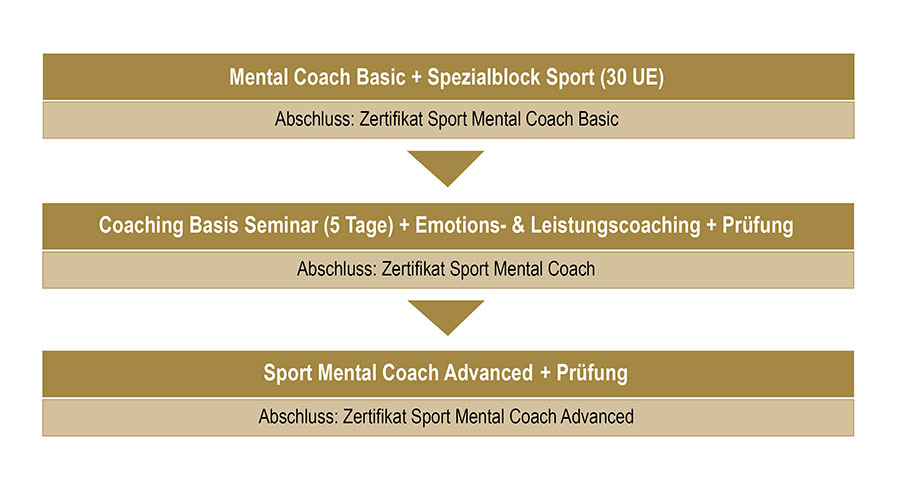 Mental Coach Basic + Spezialblock Sport (30 UE)

Abschluss: Zertifikat Sport Mental Coach Basic

Coaching Basis Seminar (5 Tage) + Emotions- & Leistungscoaching + Prüfung

Abschluss: Zertifikat Sport Mental Coach

Sport Mental Coach Advanced + Prüfung

Abschluss: Zertifikat Sport Mental Coach Advanced